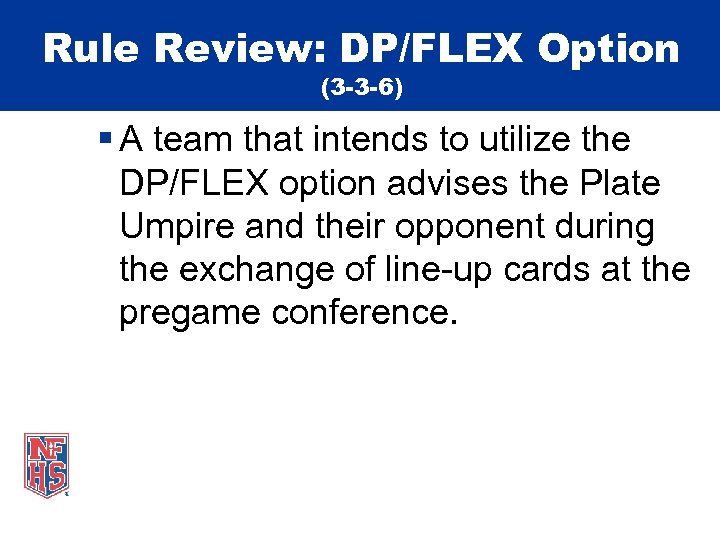 Rule Review: DP/FLEX Option
(3-3-6)

▪ A team that intends to utilize the DP/FLEX option advises the Plate Umpire and their opponent during the exchange of line-up cards at the pregame conference.

NFHS